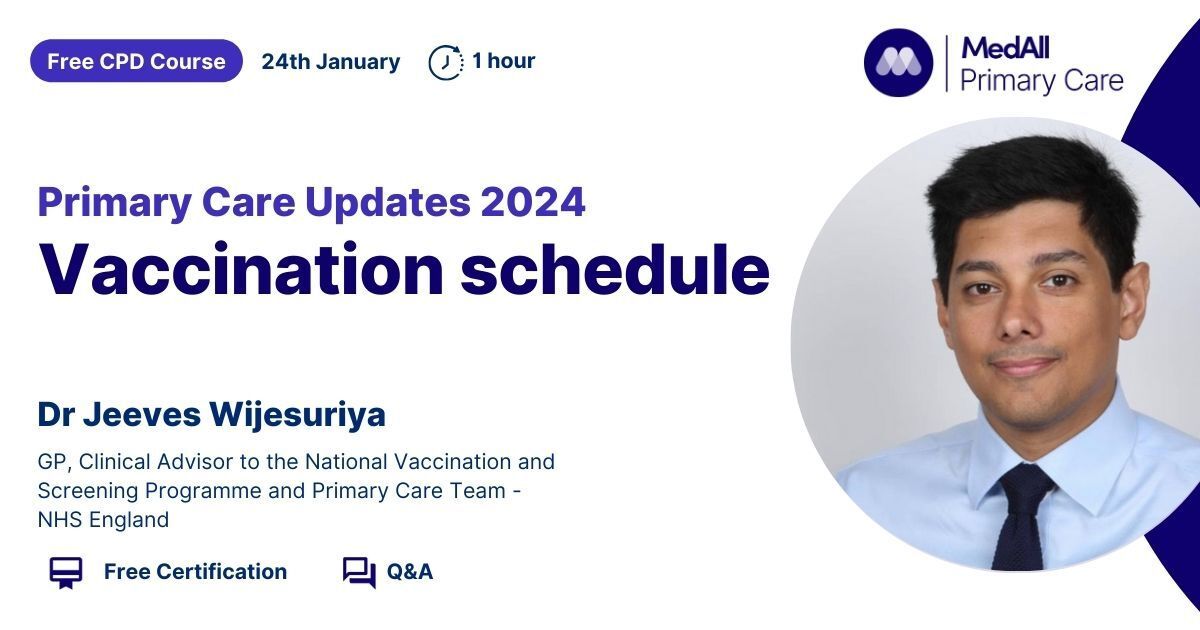 Free CPD Course 24th January 1 hour

MedAll Primary Care

Primary Care Updates 2024
Vaccination schedule

Dr Jeeves Wijesuriya

GP, Clinical Advisor to the National Vaccination and Screening Programme and Primary Care Team - NHS England

Free Certification Q&A